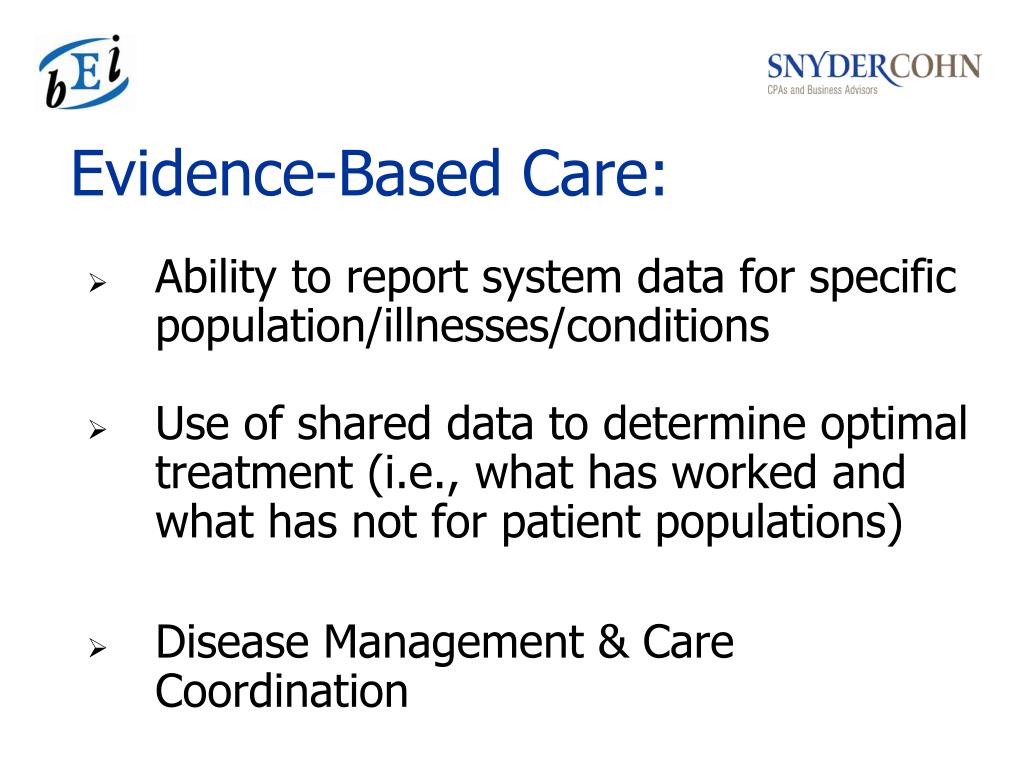 bEi

SNYDERCOHN
CPAs and Business Advisors

Evidence-Based Care:

➢ Ability to report system data for specific population/illnesses/conditions

➢ Use of shared data to determine optimal treatment (i.e., what has worked and what has not for patient populations)

➢ Disease Management & Care Coordination